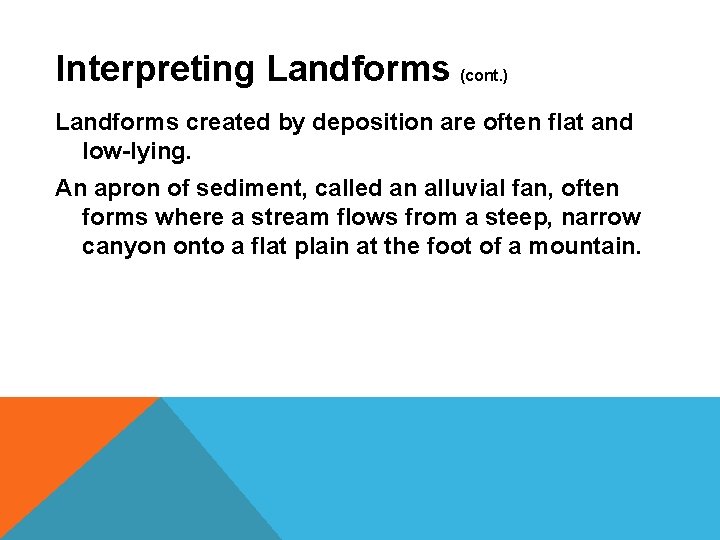 Interpreting Landforms (cont.)

Landforms created by deposition are often flat and low-lying.

An apron of sediment, called an alluvial fan, often forms where a stream flows from a steep, narrow canyon onto a flat plain at the foot of a mountain.